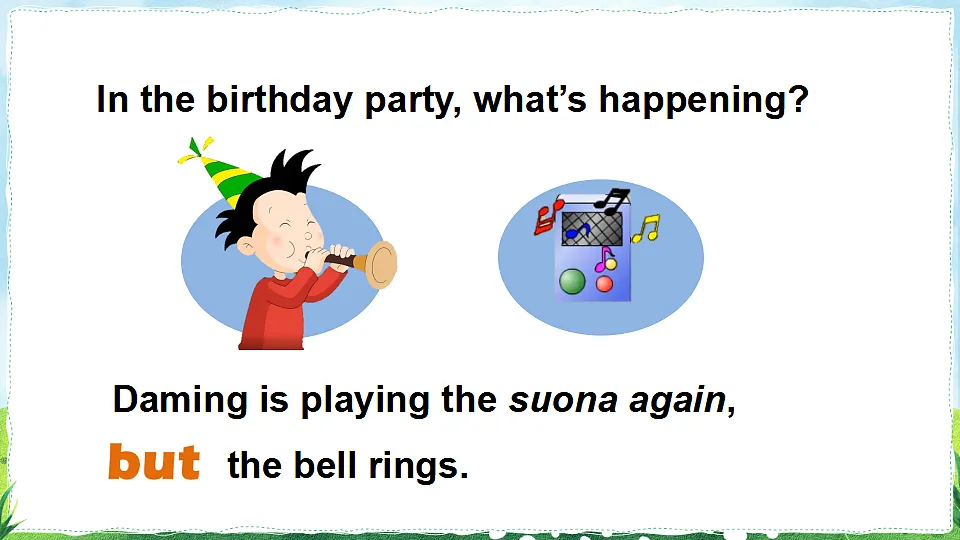 In the birthday party, what's happening?

Daming is playing the suona again,

but the bell rings.